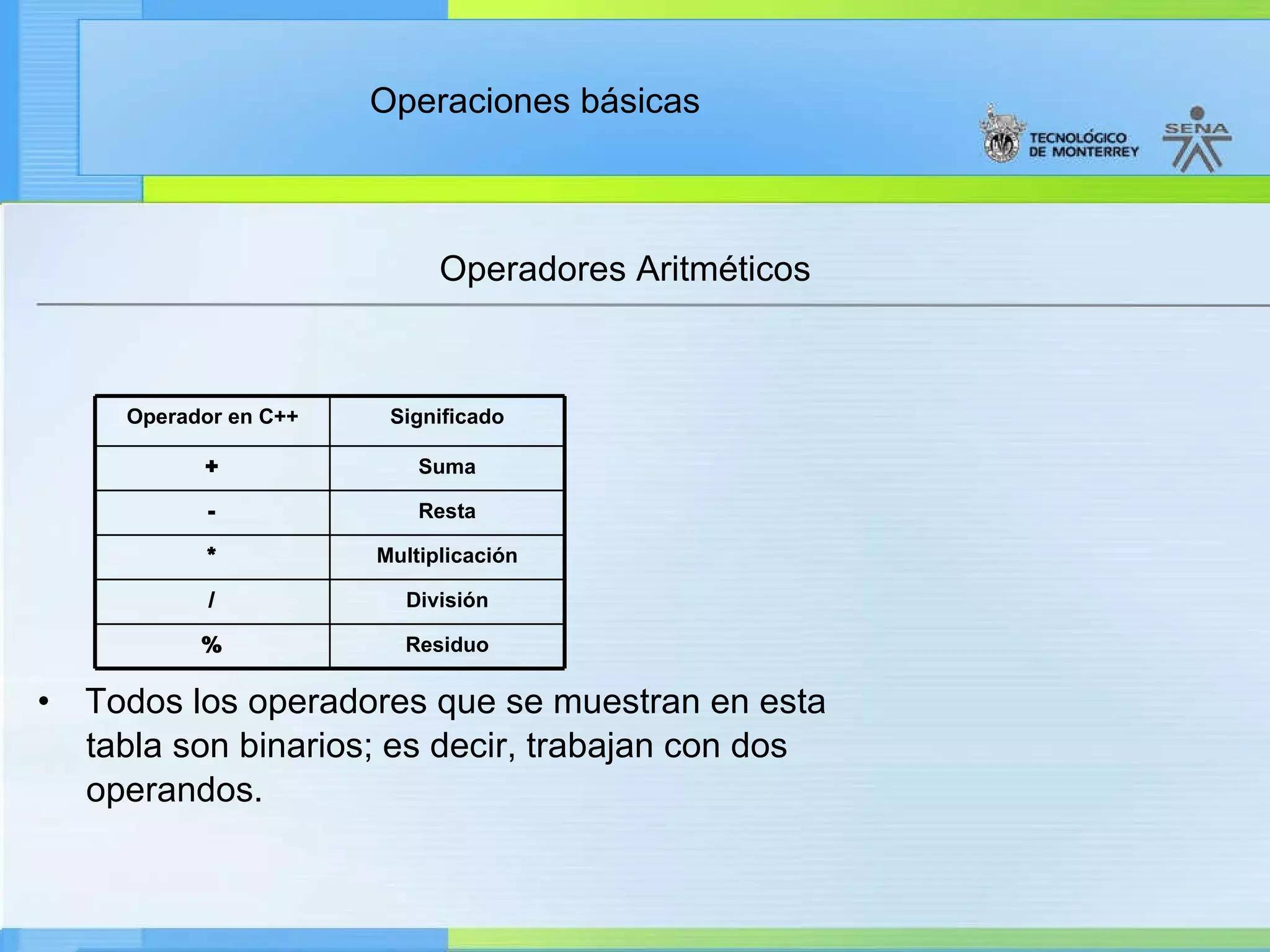 Operaciones básicas

TECNOLÓGICO DE MONTERREY

SENA

Operadores Aritméticos

| Operador en C++ | Significado |
|---|---|
| + | Suma |
| - | Resta |
| * | Multiplicación |
| / | División |
| % | Residuo |

• Todos los operadores que se muestran en esta tabla son binarios; es decir, trabajan con dos operandos.